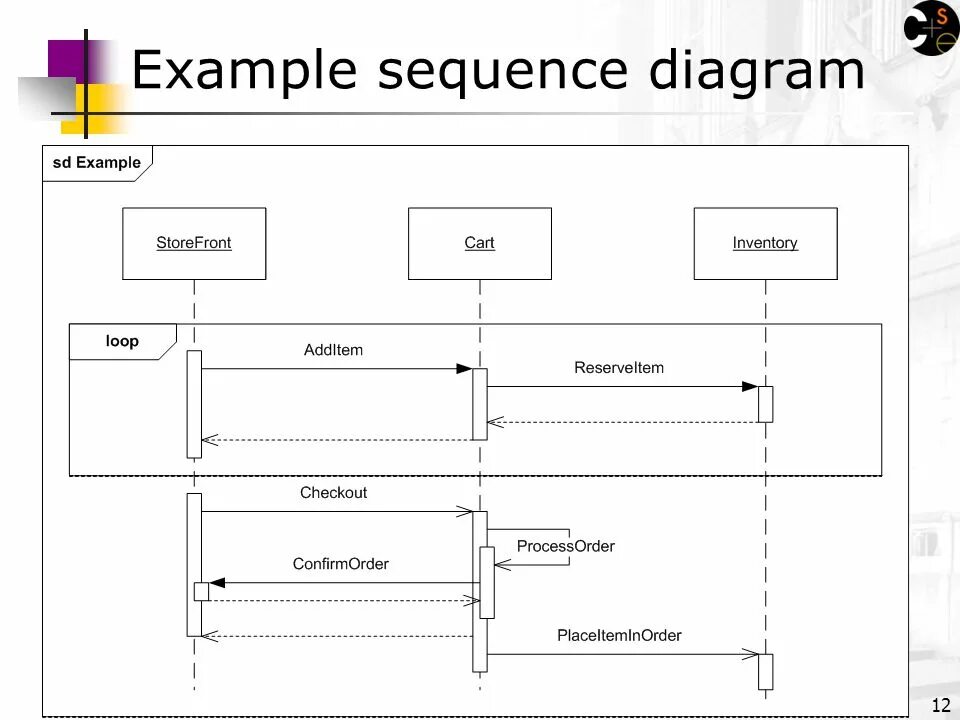 Example sequence diagram

sd Example

StoreFront

Cart

Inventory

loop

AddItem

ReserveItem

Checkout

ProcessOrder

ConfirmOrder

PlaceItemInOrder

12